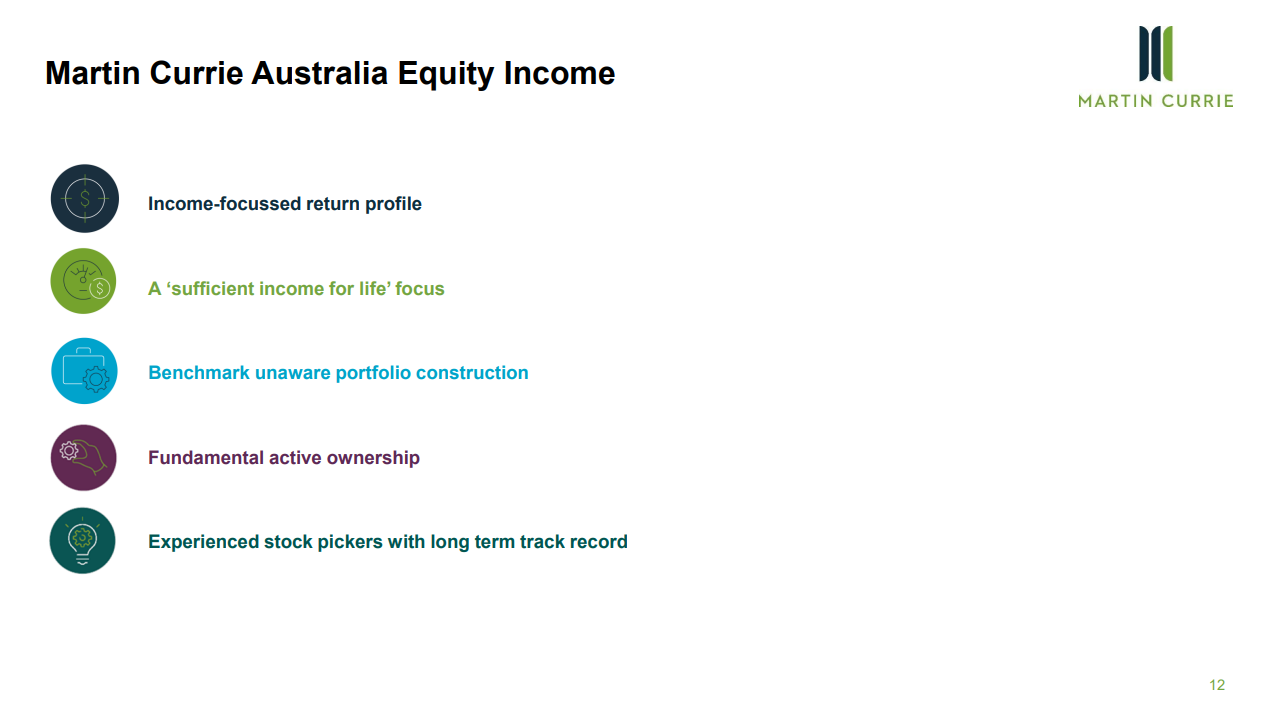 Martin Currie Australia Equity Income

MARTIN CURRIE

Income-focussed return profile

A ‘sufficient income for life’ focus

Benchmark unaware portfolio construction

Fundamental active ownership

Experienced stock pickers with long term track record

12